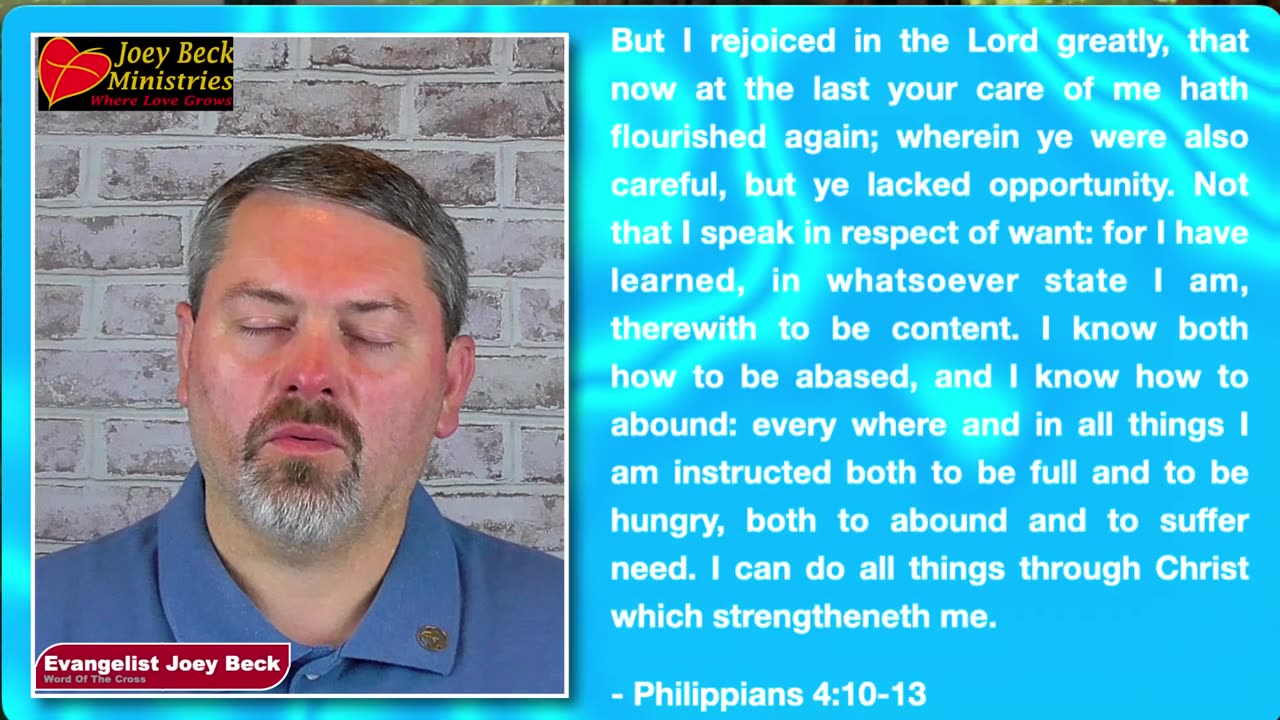 Joey Beck Ministries
Where Love Grows

Evangelist Joey Beck
Word Of The Cross

But I rejoiced in the Lord greatly, that now at the last your care of me hath flourished again; wherein ye were also careful, but ye lacked opportunity. Not that I speak in respect of want: for I have learned, in whatsoever state I am, therewith to be content. I know both how to be abased, and I know how to abound: every where and in all things I am instructed both to be full and to be hungry, both to abound and to suffer need. I can do all things through Christ which strengtheneth me.

- Philippians 4:10-13